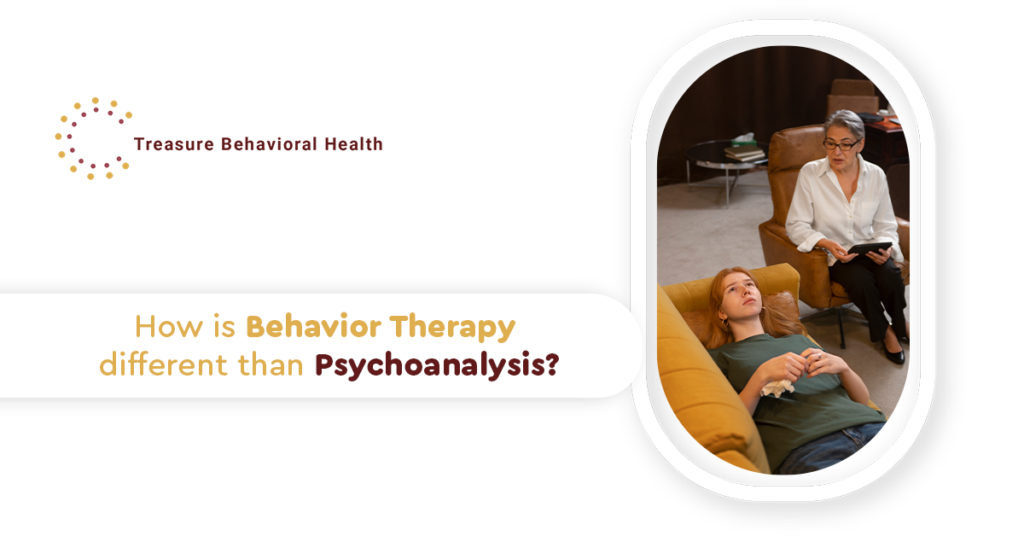 Treasure Behavioral Health

How is Behavior Therapy different than Psychoanalysis?